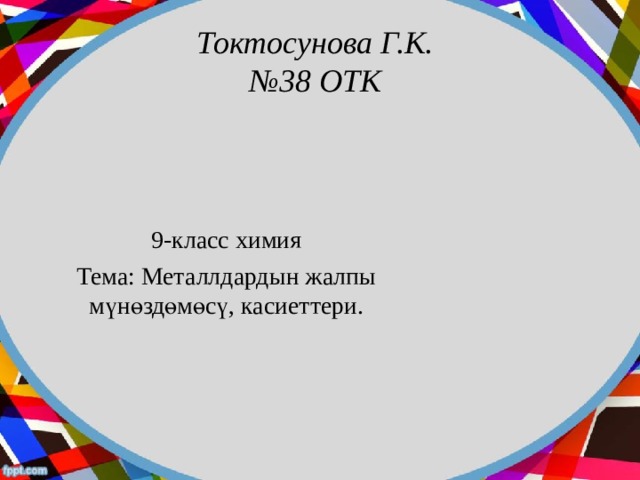 Токтосунова Г.К.
№38 ОТК

9-класс химия

Тема: Металлдардын жалпы мүнөздөмөсү, касиеттери.

fppt.com